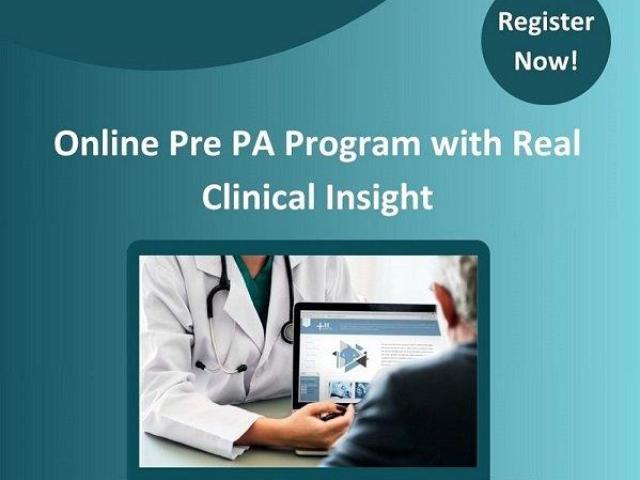 Register Now!

Online Pre PA Program with Real Clinical Insight